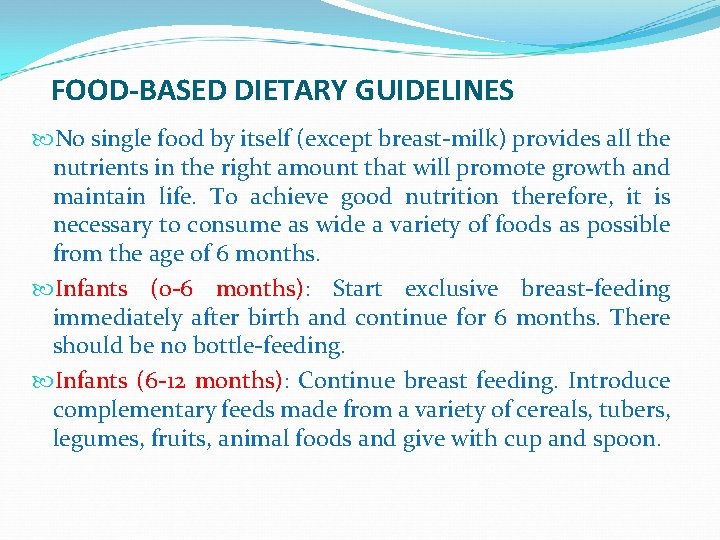 FOOD-BASED DIETARY GUIDELINES

No single food by itself (except breast-milk) provides all the nutrients in the right amount that will promote growth and maintain life. To achieve good nutrition therefore, it is necessary to consume as wide a variety of foods as possible from the age of 6 months.

Infants (0-6 months): Start exclusive breast-feeding immediately after birth and continue for 6 months. There should be no bottle-feeding.

Infants (6-12 months): Continue breast feeding. Introduce complementary feeds made from a variety of cereals, tubers, legumes, fruits, animal foods and give with cup and spoon.